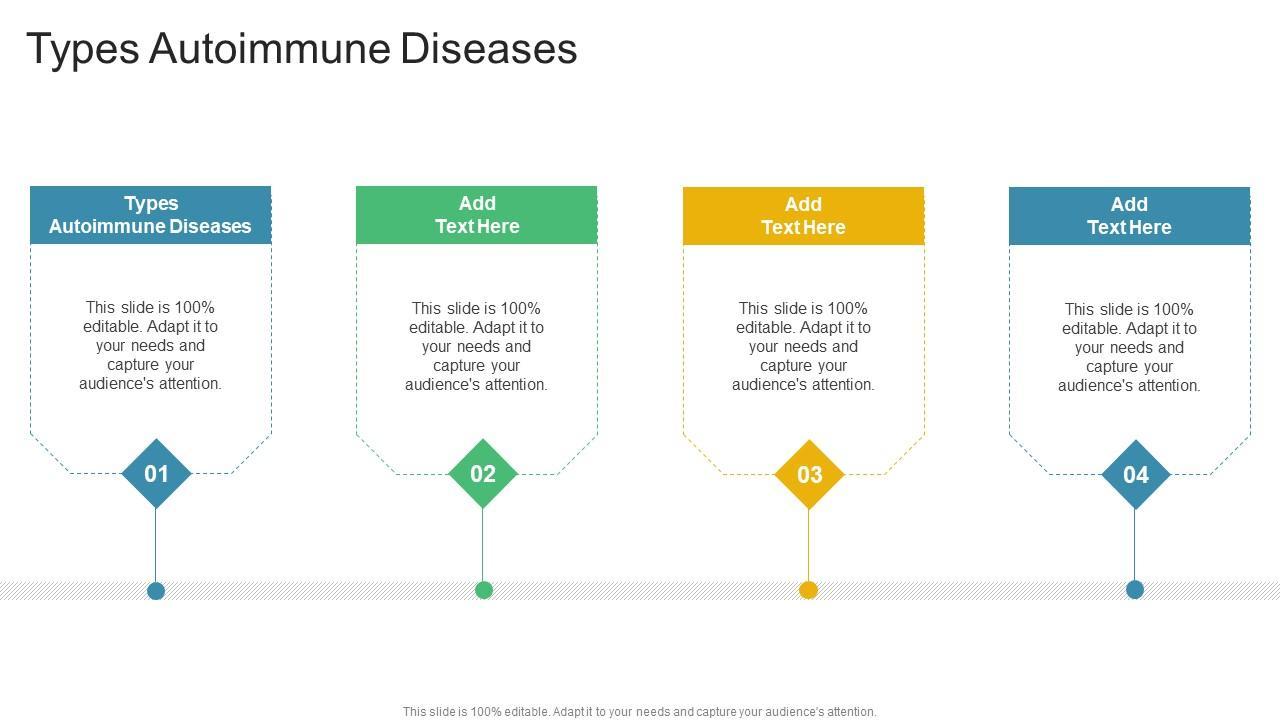 Types Autoimmune Diseases

Types Autoimmune Diseases

This slide is 100% editable. Adapt it to your needs and capture your audience's attention.

01

Add Text Here

This slide is 100% editable. Adapt it to your needs and capture your audience's attention.

02

Add Text Here

This slide is 100% editable. Adapt it to your needs and capture your audience's attention.

03

Add Text Here

This slide is 100% editable. Adapt it to your needs and capture your audience's attention.

04

This slide is 100% editable. Adapt it to your needs and capture your audience's attention.